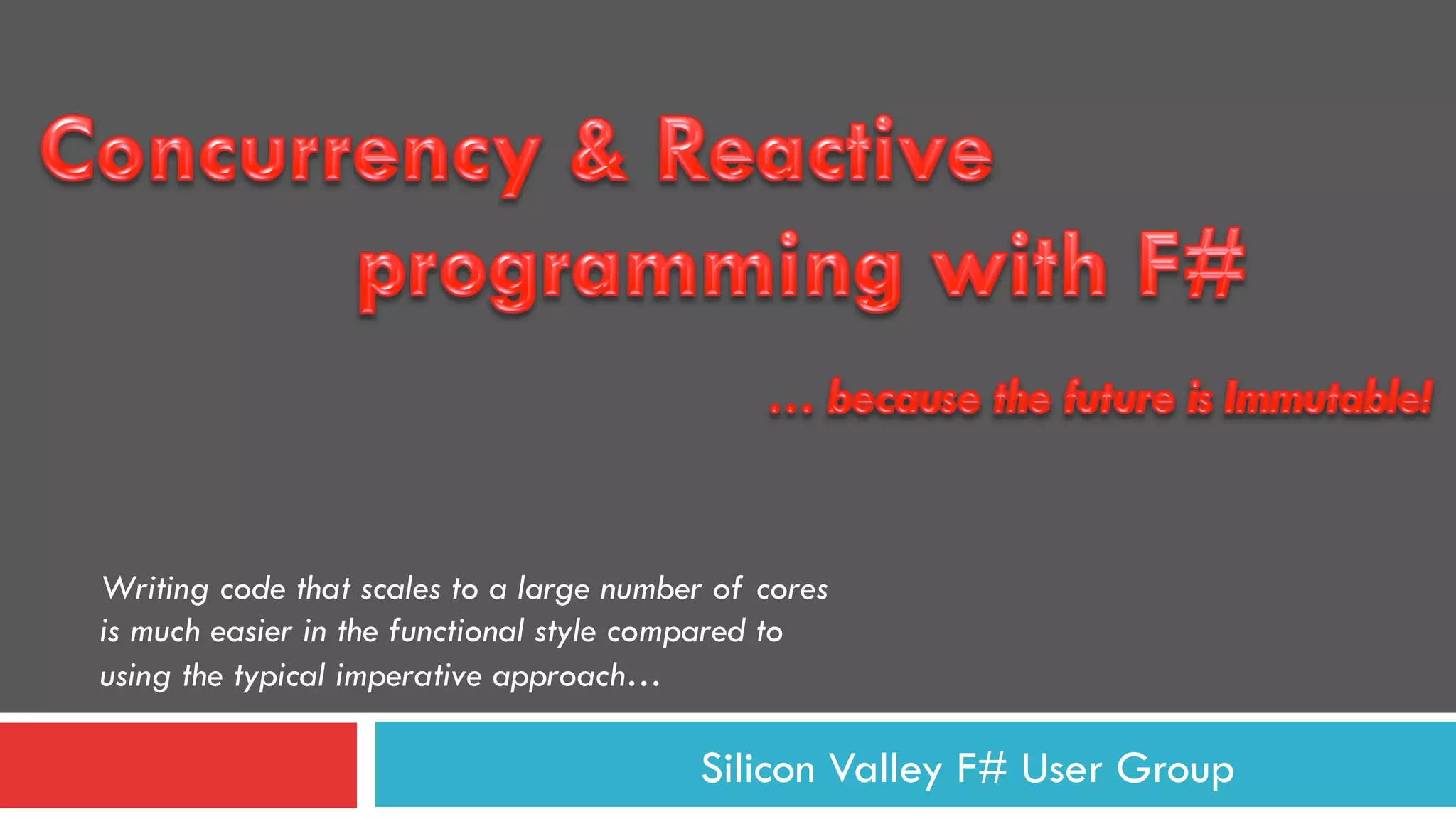 Concurrency & Reactive programming with F#

… because the future is Immutable!

Writing code that scales to a large number of cores is much easier in the functional style compared to using the typical imperative approach…

Silicon Valley F# User Group